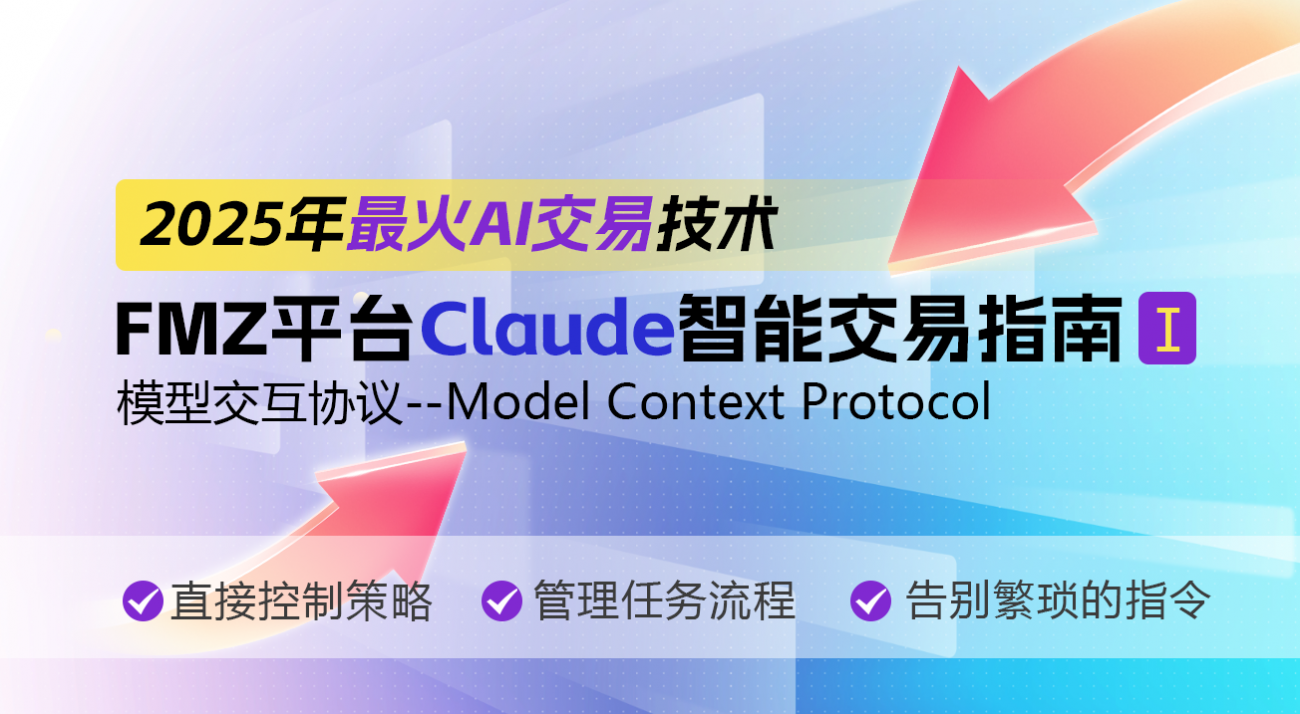 2025年最火AI交易技术

FMZ平台Claude智能交易指南 Ⅰ

模型交互协议--Model Context Protocol

直接控制策略 管理任务流程 告别繁琐的指令